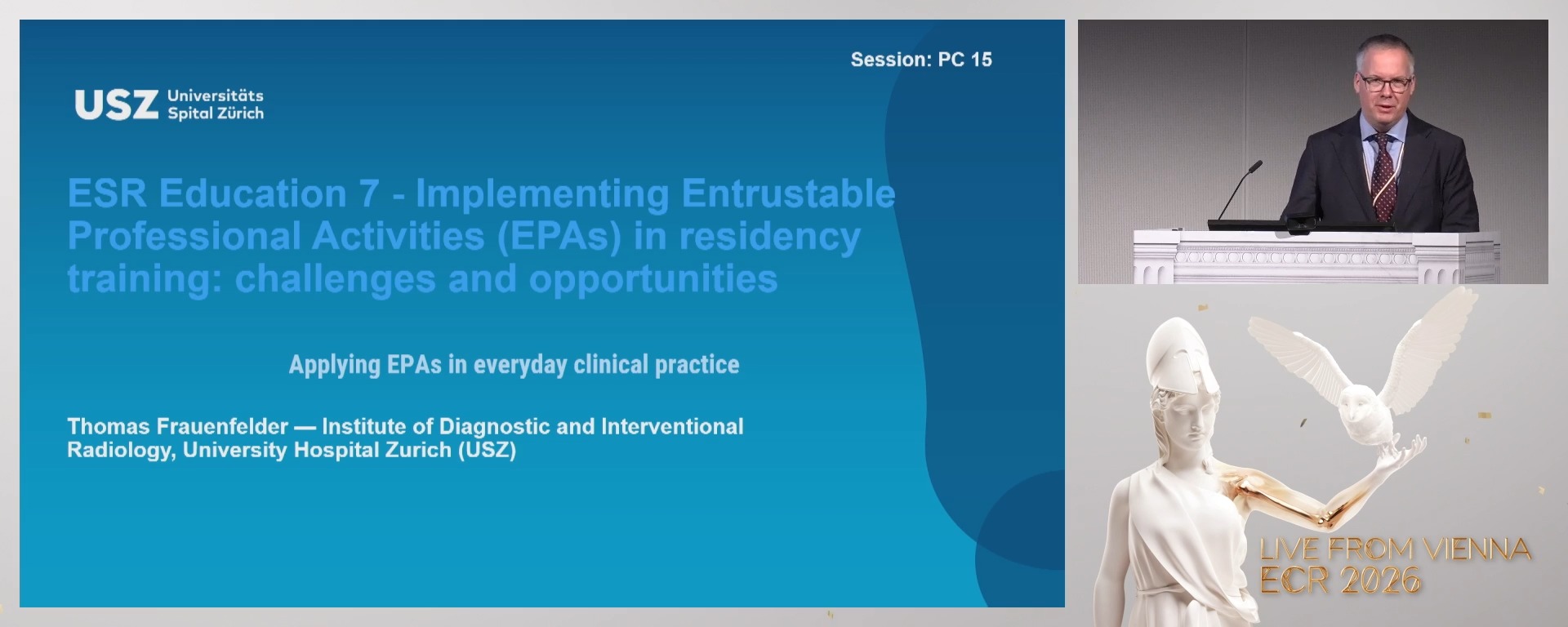 Session: PC 15

USZ Universitäts Spital Zürich

ESR Education 7 - Implementing Entrustable Professional Activities (EPAs) in residency training: challenges and opportunities

Applying EPAs in everyday clinical practice

Thomas Frauenfelder — Institute of Diagnostic and Interventional Radiology, University Hospital Zurich (USZ)

LIVE FROM VIENNA
ECR 2026